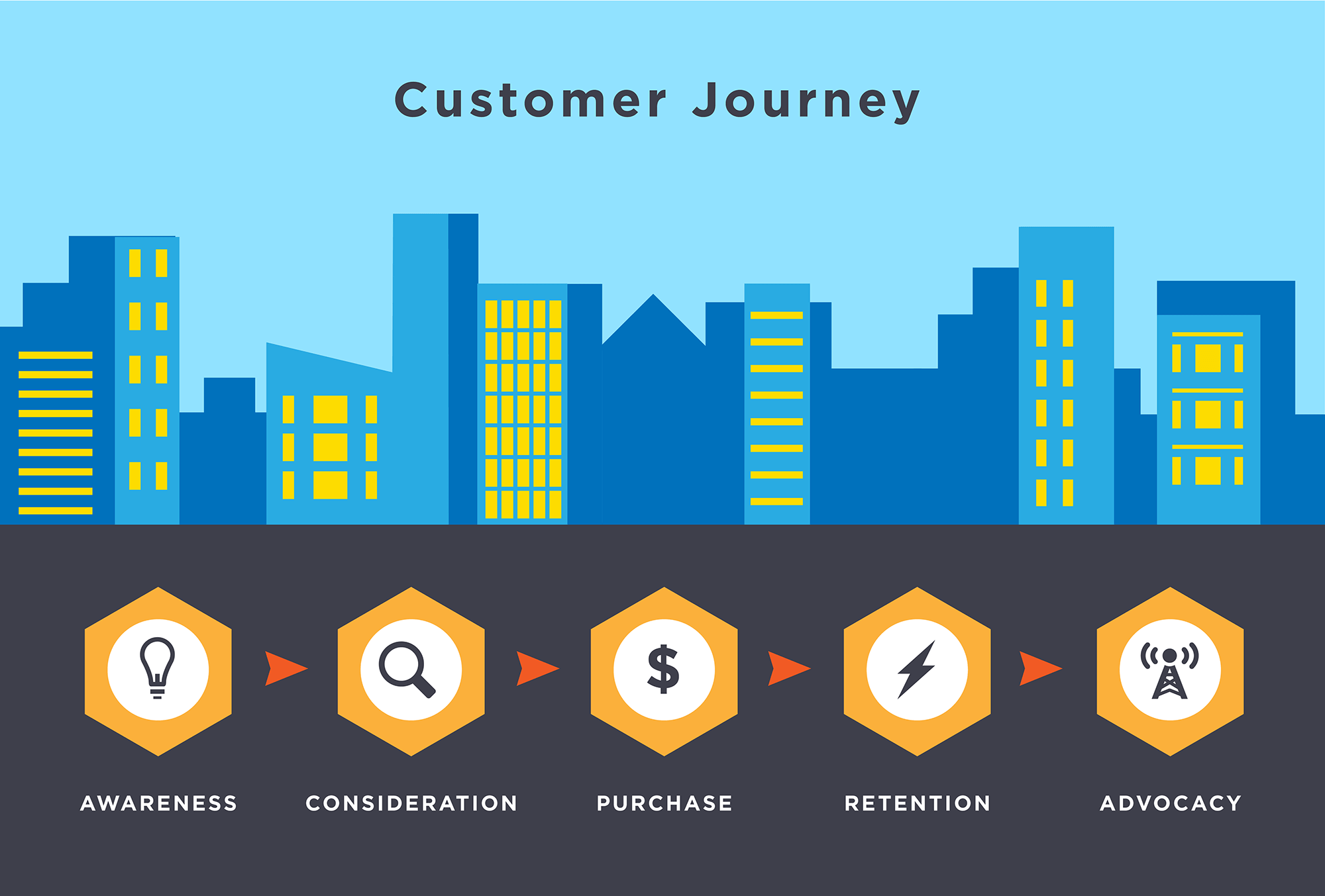 Customer Journey

$

AWARENESS

CONSIDERATION

PURCHASE

RETENTION

ADVOCACY